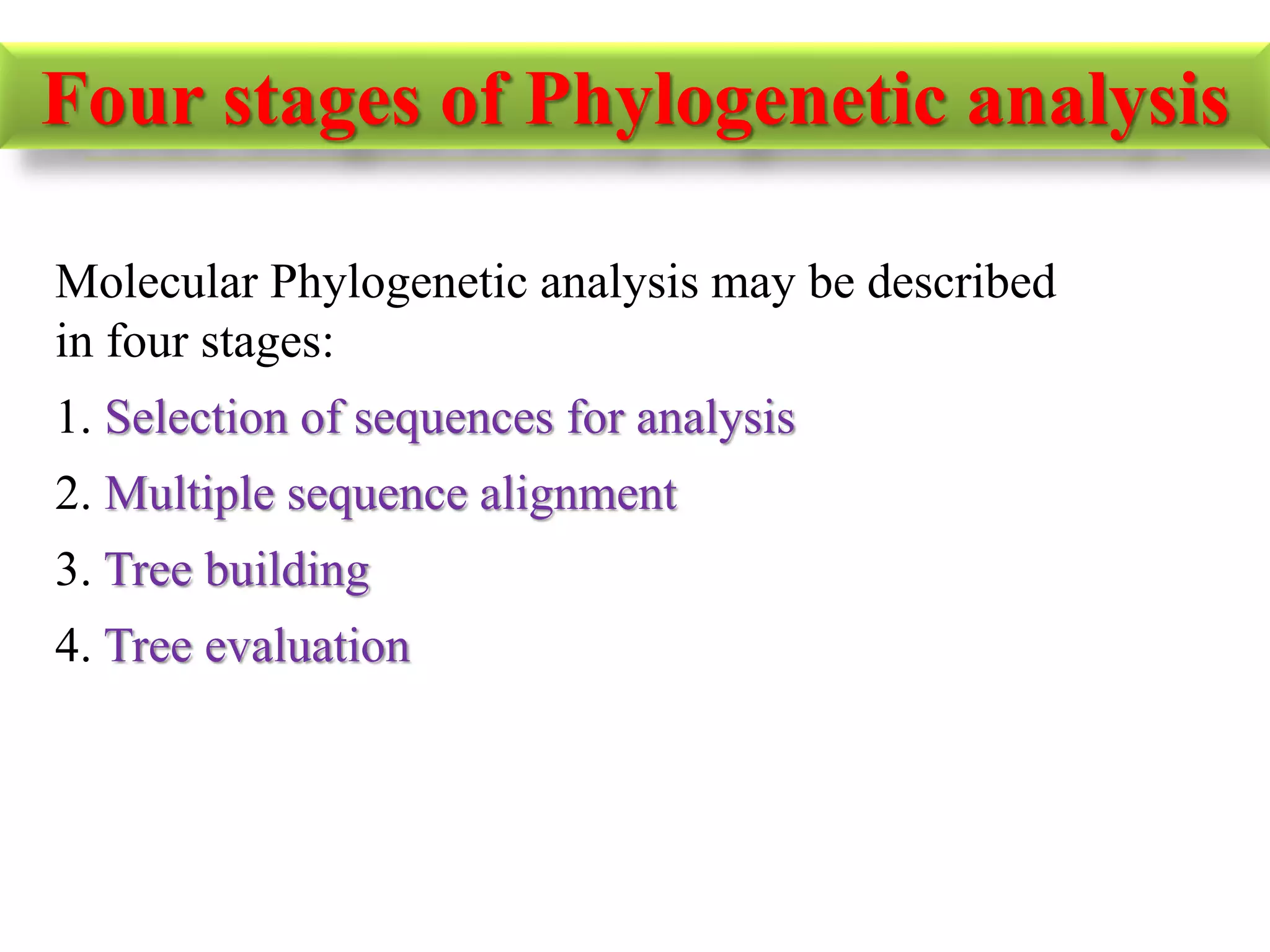 Four stages of Phylogenetic analysis

Molecular Phylogenetic analysis may be described in four stages:

1. Selection of sequences for analysis

2. Multiple sequence alignment

3. Tree building

4. Tree evaluation